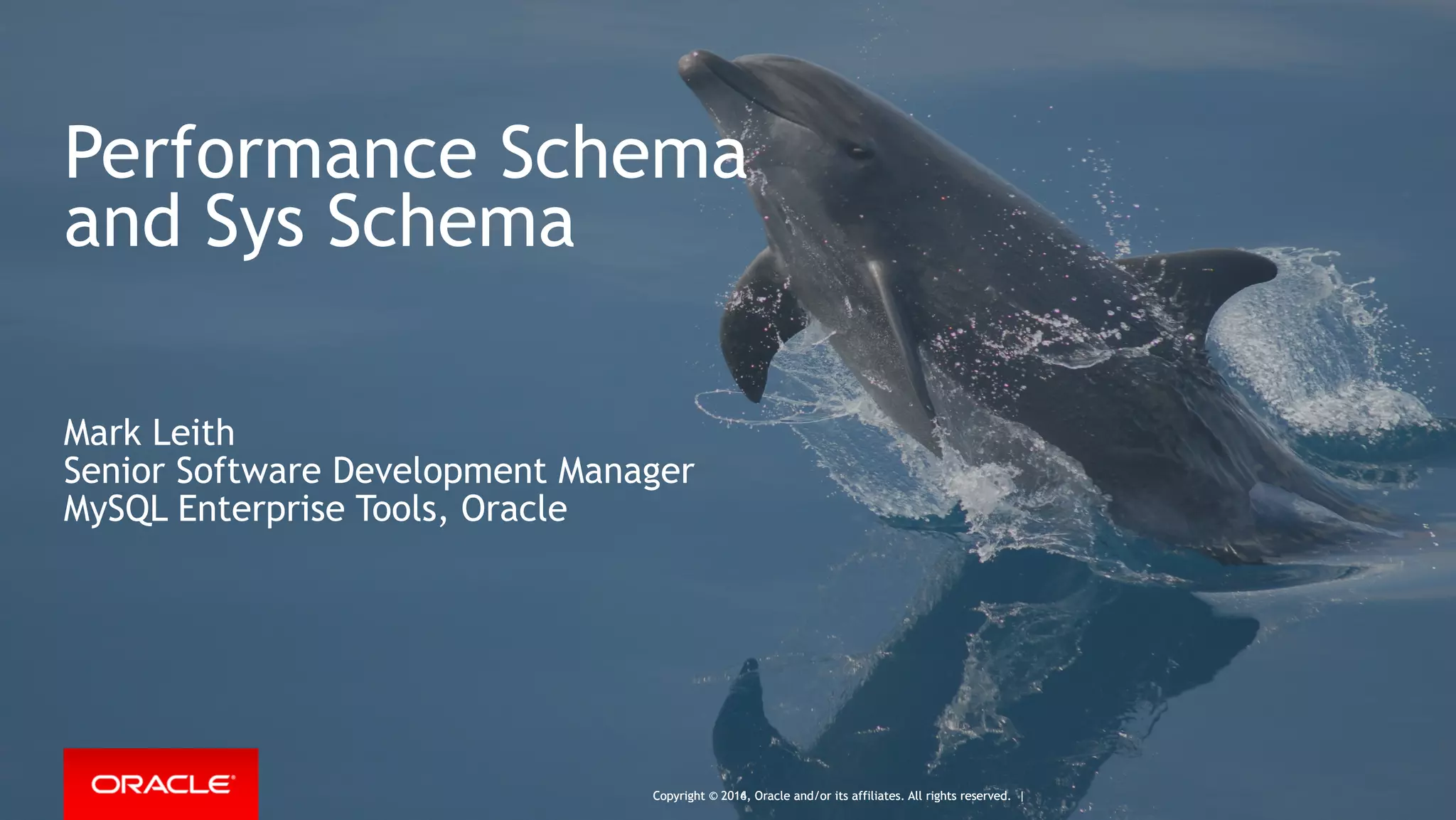 Performance Schema and Sys Schema

Mark Leith
Senior Software Development Manager
MySQL Enterprise Tools, Oracle

ORACLE

Copyright © 2014, Oracle and/or its affiliates. All rights reserved. |